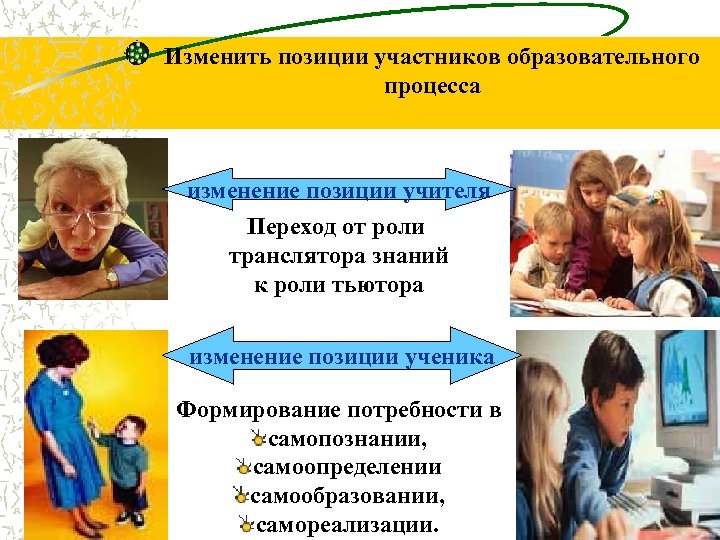 Изменить позиции участников образовательного процесса

изменение позиции учителя

Переход от роли транслятора знаний к роли тьютора

изменение позиции ученика

Формирование потребности в
самопознании,
самоопределении
самообразовании,
самореализации.